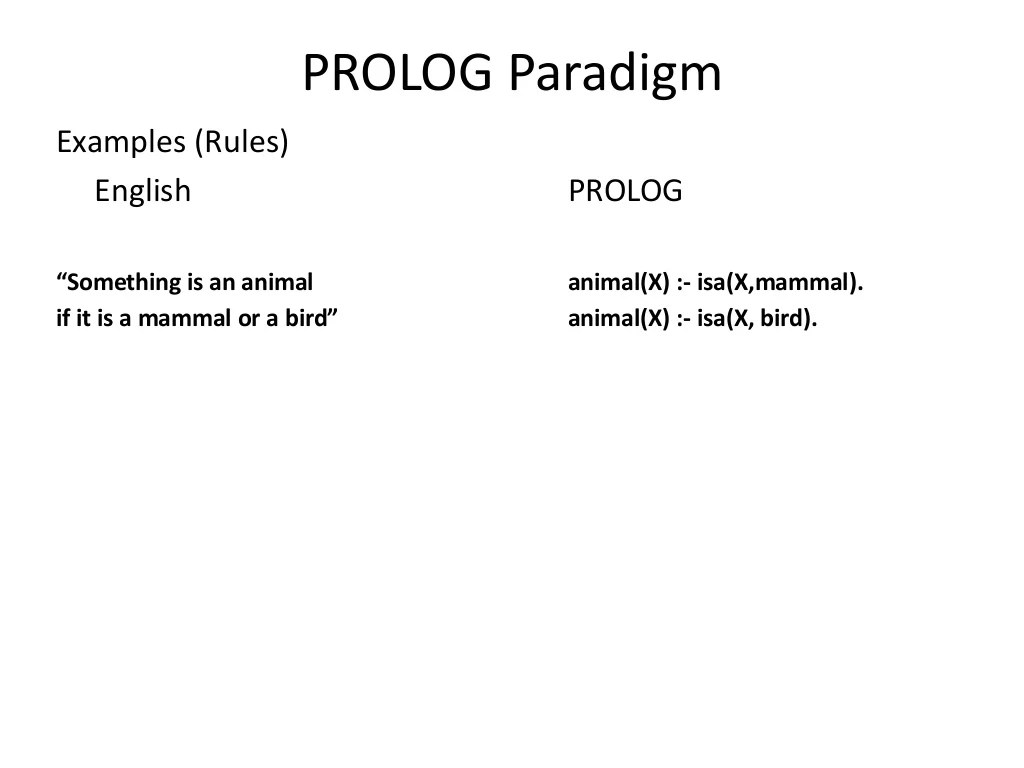 PROLOG Paradigm

Examples (Rules)

English

“Something is an animal if it is a mammal or a bird”

PROLOG

animal(X) :- isa(X,mammal).
animal(X) :- isa(X, bird).